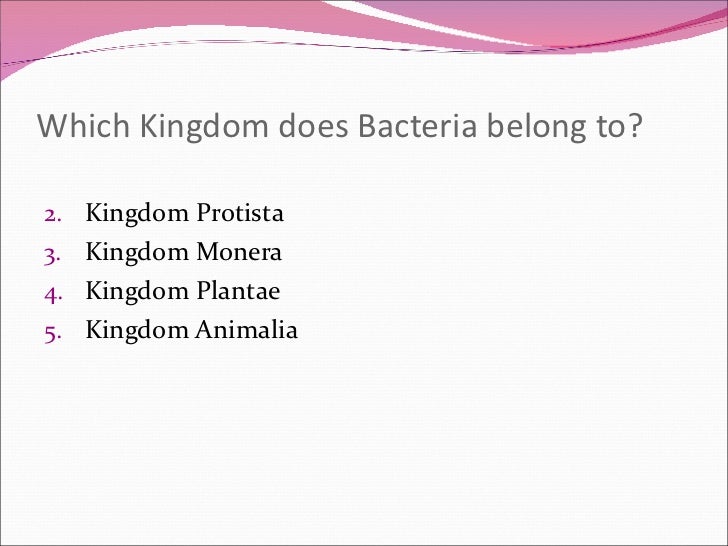 Which Kingdom does Bacteria belong to?

2. Kingdom Protista
3. Kingdom Monera
4. Kingdom Plantae
5. Kingdom Animalia